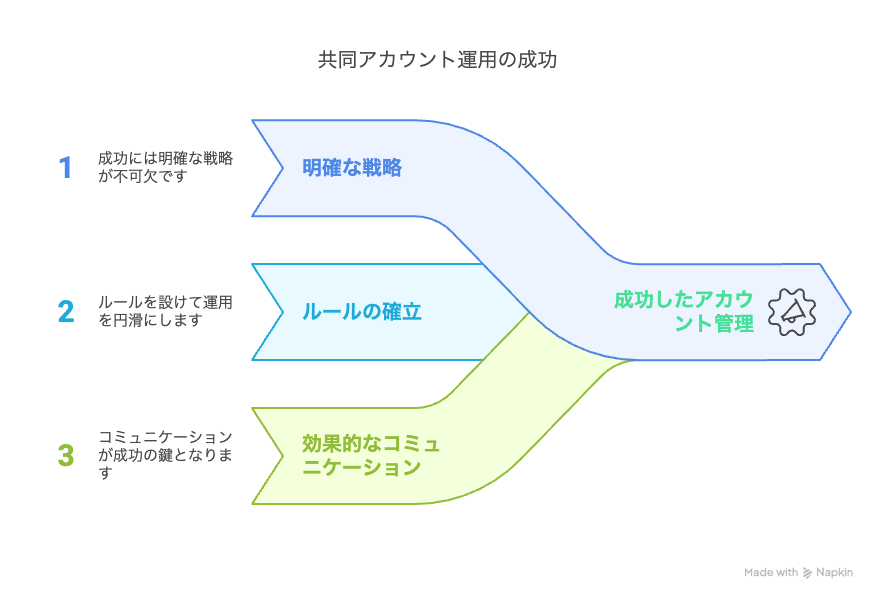 共同アカウント運用の成功

1
成功には明確な戦略が不可欠です

明確な戦略

2
ルールを設けて運用を円滑にします

ルールの確立

3
コミュニケーションが成功の鍵となります

効果的なコミュニケーション

成功したアカウント管理

Made with Napkin